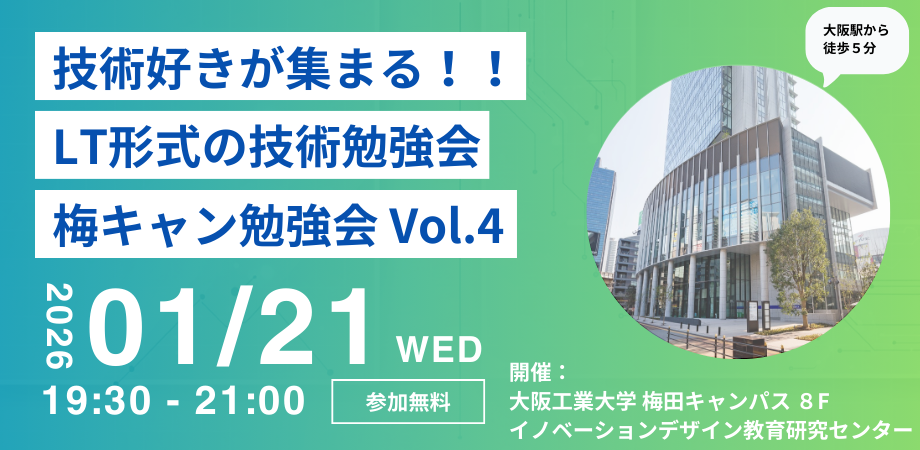 技術好きが集まる！！
LT形式の技術勉強会
梅キャン勉強会 Vol.4

大阪駅から徒歩５分

2026 01/21 WED
19:30 - 21:00
参加無料

開催：
大阪工業大学 梅田キャンパス ８F
イノベーションデザイン教育研究センター